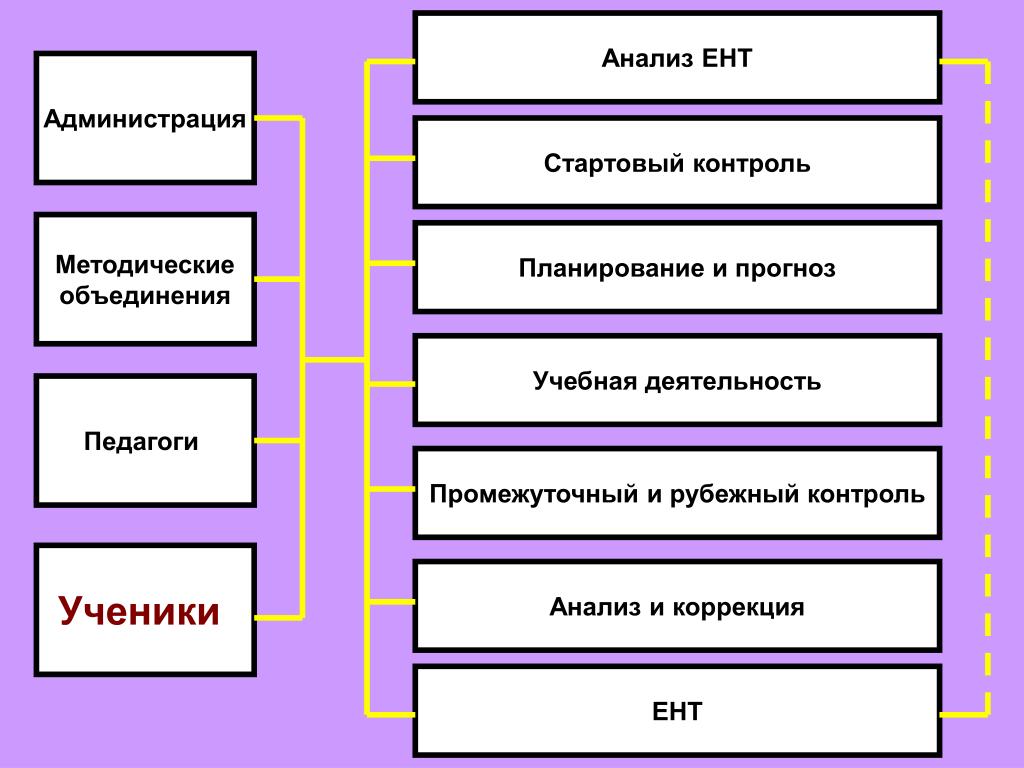 Администрация

Методические объединения

Педагоги

Ученики

Анализ ЕНТ

Стартовый контроль

Планирование и прогноз

Учебная деятельность

Промежуточный и рубежный контроль

Анализ и коррекция

ЕНТ